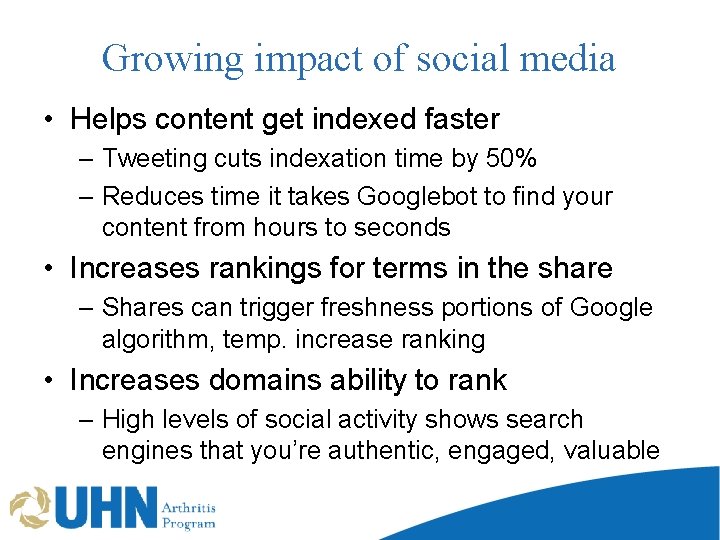 Growing impact of social media

• Helps content get indexed faster
– Tweeting cuts indexation time by 50%
– Reduces time it takes Googlebot to find your content from hours to seconds

• Increases rankings for terms in the share
– Shares can trigger freshness portions of Google algorithm, temp. increase ranking

• Increases domains ability to rank
– High levels of social activity shows search engines that you're authentic, engaged, valuable

UHN Arthritis Program